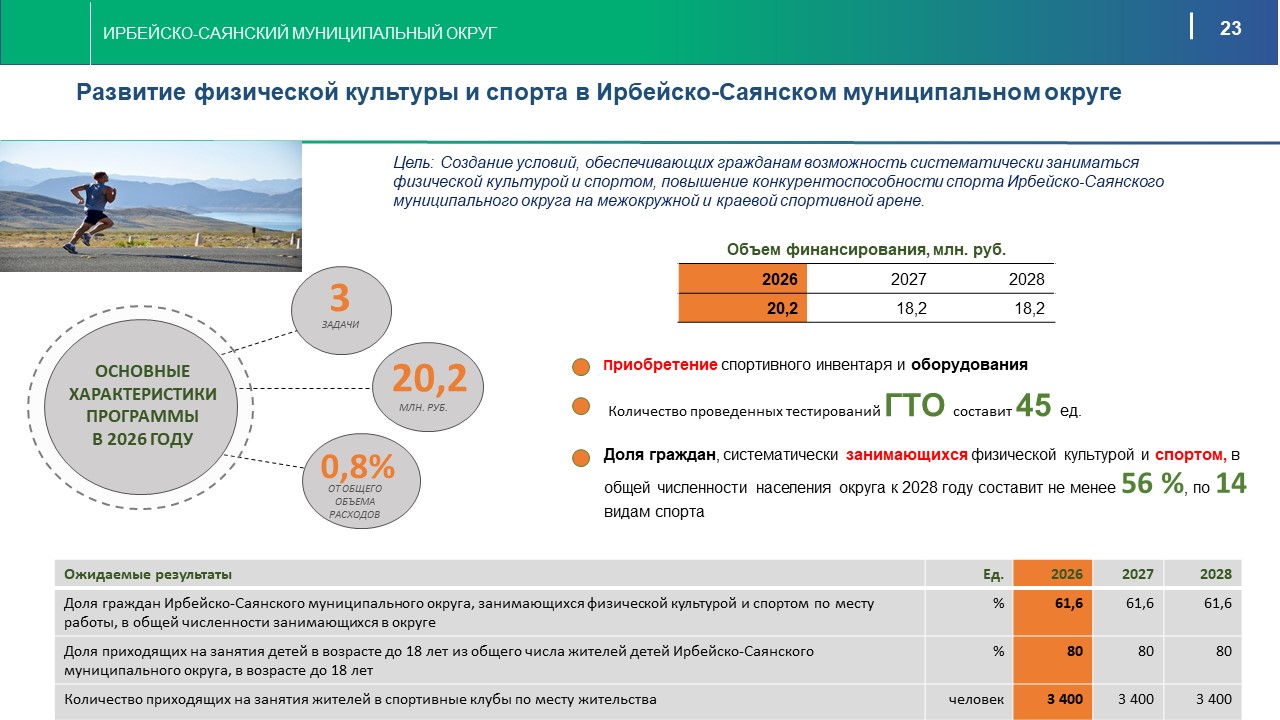 ИРБЕЙСКО-САЯНСКИЙ МУНИЦИПАЛЬНЫЙ ОКРУГ

23

Развитие физической культуры и спорта в Ирбейско-Саянском муниципальном округе

Цель: Создание условий, обеспечивающих гражданам возможность систематически заниматься физической культурой и спортом, повышение конкурентоспособности спорта Ирбейско-Саянского муниципального округа на межокружной и краевой спортивной арене.

Объем финансирования, млн. руб.

| 2026 | 2027 | 2028 |
|---|---|---|
| 20,2 | 18,2 | 18,2 |

ОСНОВНЫЕ ХАРАКТЕРИСТИКИ ПРОГРАММЫ В 2026 ГОДУ

3 ЗАДАЧИ

20,2 МЛН. РУБ.

0,8% ОТ ОБЩЕГО ОБЪЕМА РАСХОДОВ

Приобретение спортивного инвентаря и оборудования

Количество проведенных тестирований ГТО составит 45 ед.

Доля граждан, систематически занимающихся физической культурой и спортом, в общей численности населения округа к 2028 году составит не менее 56 %, по 14 видам спорта

| Ожидаемые результаты | Ед. | 2026 | 2027 | 2028 |
|---|---|---|---|---|
| Доля граждан Ирбейско-Саянского муниципального округа, занимающихся физической культурой и спортом по месту работы, в общей численности занимающихся в округе | % | 61,6 | 61,6 | 61,6 |
| Доля приходящих на занятия детей в возрасте до 18 лет из общего числа жителей детей Ирбейско-Саянского муниципального округа, в возрасте до 18 лет | % | 80 | 80 | 80 |
| Количество приходящих на занятия жителей в спортивные клубы по месту жительства | человек | 3 400 | 3 400 | 3 400 |